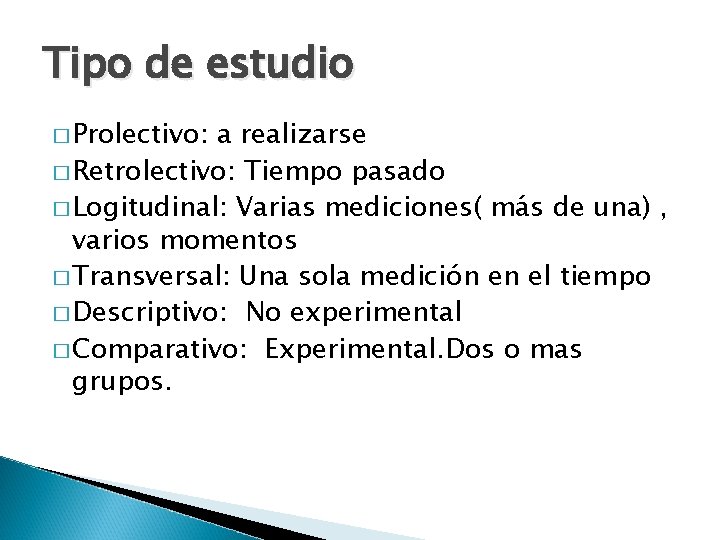 Tipo de estudio

□ Prolectivo: a realizarse
□ Retrolectivo: Tiempo pasado
□ Logitudinal: Varias mediciones( más de una) , varios momentos
□ Transversal: Una sola medición en el tiempo
□ Descriptivo:  No experimental
□ Comparativo:  Experimental.Dos o mas grupos.